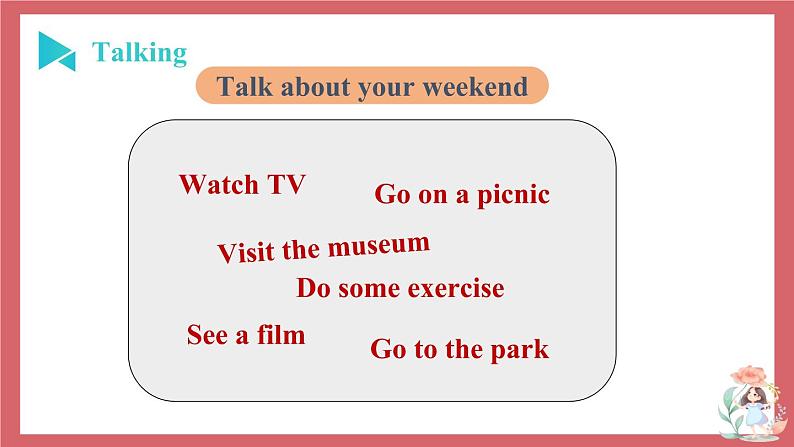 Talking

Talk about your weekend

Watch TV

Go on a picnic

Visit the museum

Do some exercise

See a film

Go to the park